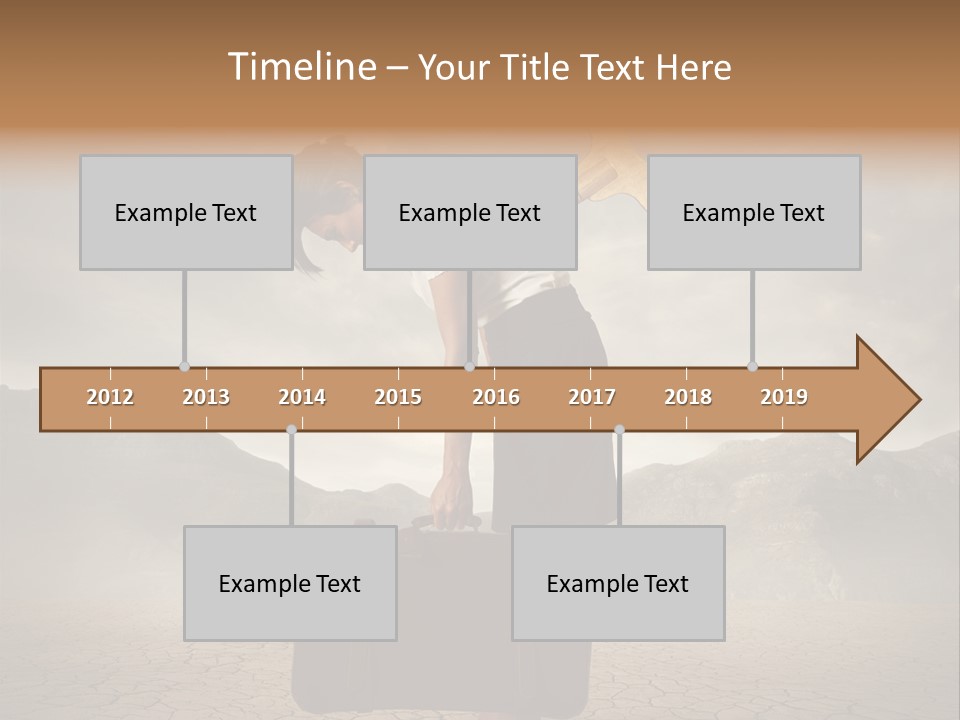 Timeline – Your Title Text Here

Example Text

Example Text

Example Text

2012 2013 2014 2015 2016 2017 2018 2019

Example Text

Example Text